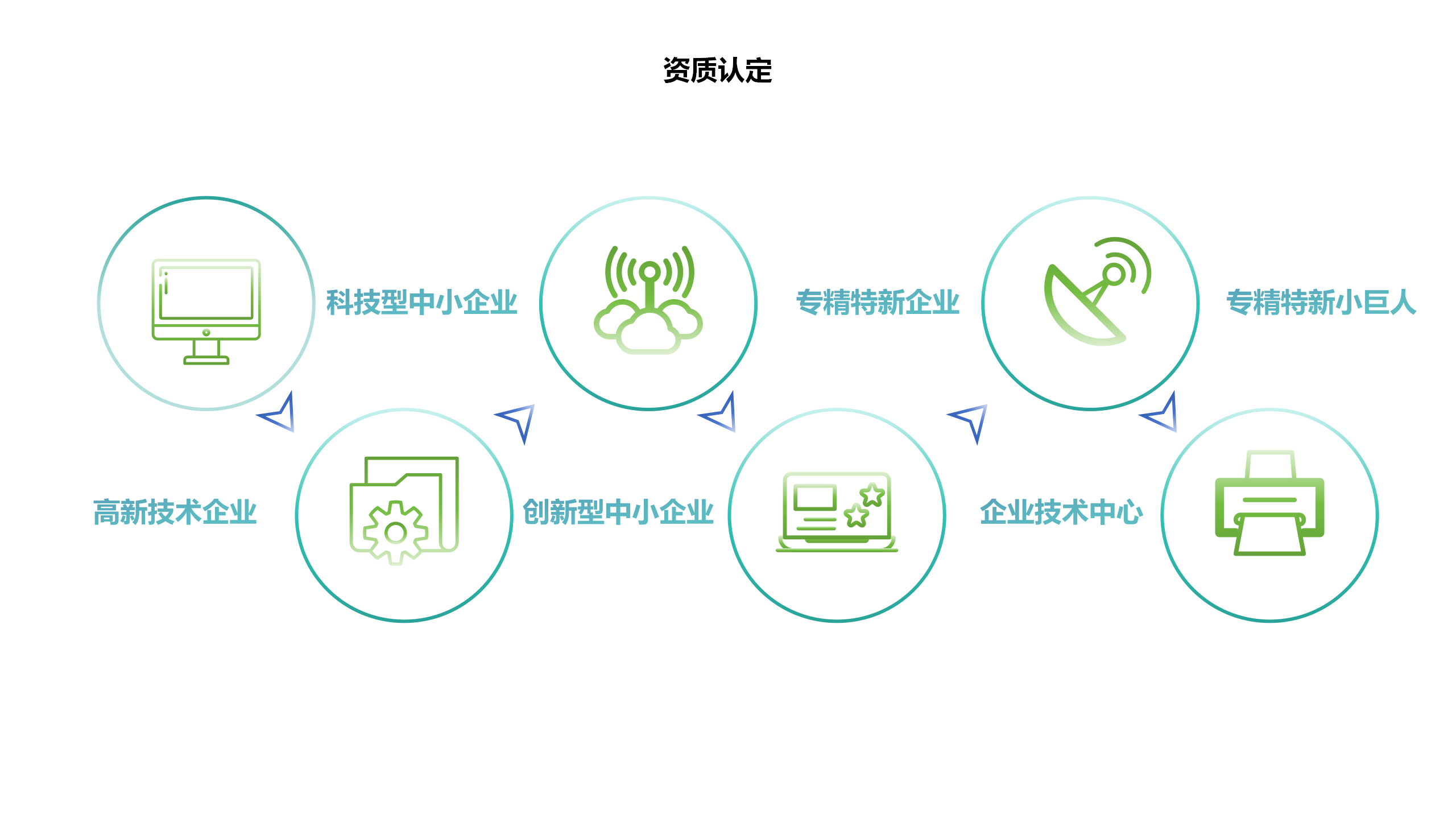 资质认定

科技型中小企业

专精特新企业

专精特新小巨人

高新技术企业

创新型中小企业

企业技术中心